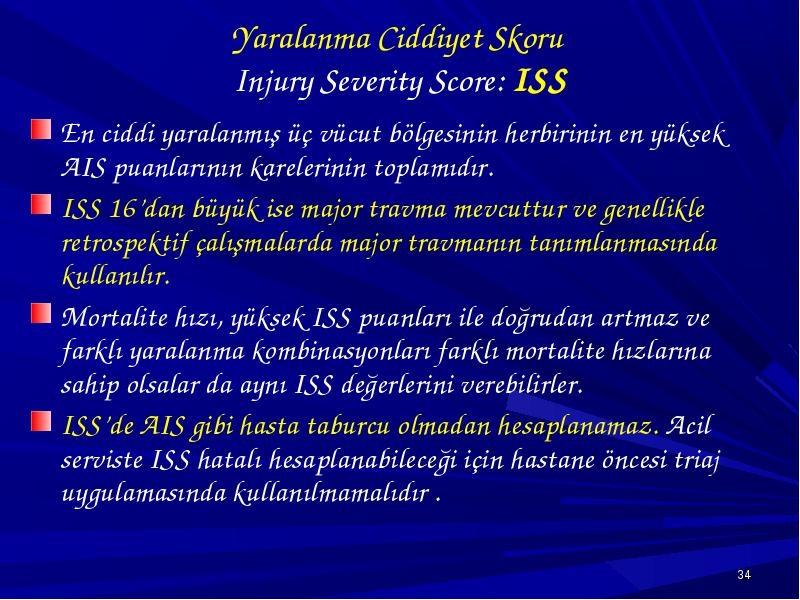 Yaralanma Ciddiyet Skoru
Injury Severity Score: ISS

En ciddi yaralanmış üç vücut bölgesinin herbirinin en yüksek AIS puanlarının karelerinin toplamıdır.

ISS 16'dan büyük ise major travma mevcuttur ve genellikle retrospektif çalışmalarda major travmanın tanımlanmasında kullanılır.

Mortalite hızı, yüksek ISS puanları ile doğrudan artmaz ve farklı yaralanma kombinasyonları farklı mortalite hızlarına sahip olsalar da aynı ISS değerlerini verebilirler.

ISS'de AIS gibi hasta taburcu olmadan hesaplanamaz. Acil serviste ISS hatalı hesaplanabileceği için hastane öncesi triaj uygulamasında kullanılmamalıdır .

34